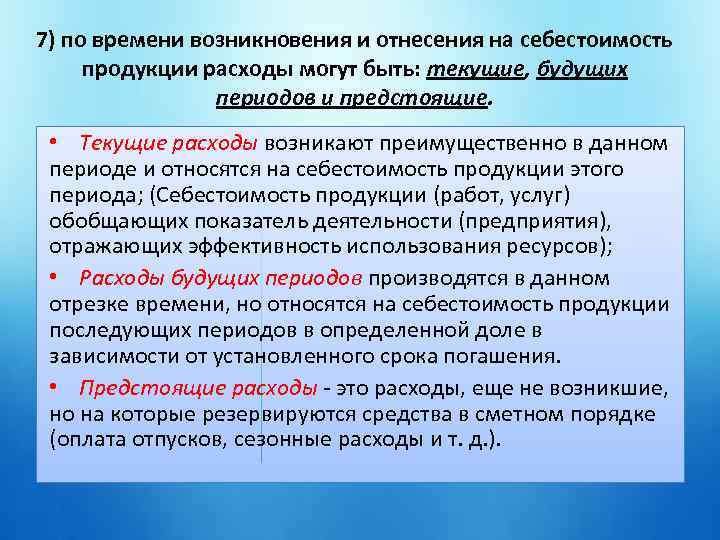 7) по времени возникновения и отнесения на себестоимость продукции расходы могут быть: текущие, будущих периодов и предстоящие.

• Текущие расходы возникают преимущественно в данном периоде и относятся на себестоимость продукции этого периода; (Себестоимость продукции (работ, услуг) обобщающих показатель деятельности (предприятия), отражающих эффективность использования ресурсов);

• Расходы будущих периодов производятся в данном отрезке времени, но относятся на себестоимость продукции последующих периодов в определенной доле в зависимости от установленного срока погашения.

• Предстоящие расходы - это расходы, еще не возникшие, но на которые резервируются средства в сметном порядке (оплата отпусков, сезонные расходы и т. д.).